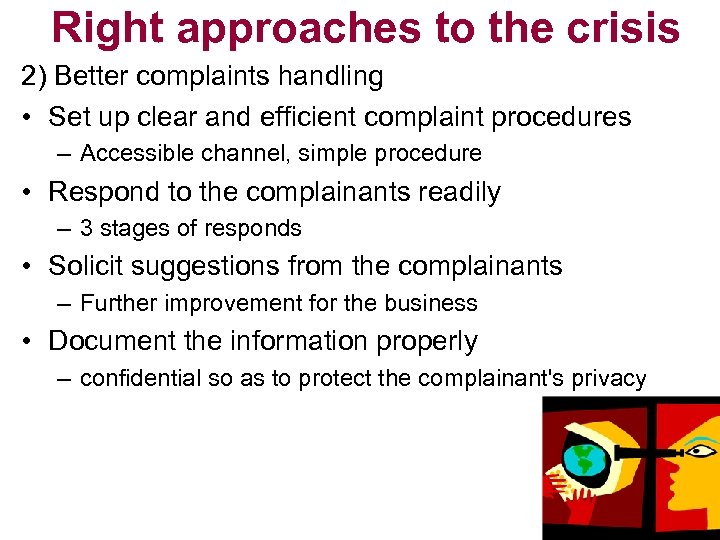 Right approaches to the crisis

2) Better complaints handling

• Set up clear and efficient complaint procedures
  – Accessible channel, simple procedure

• Respond to the complainants readily
  – 3 stages of responds

• Solicit suggestions from the complainants
  – Further improvement for the business

• Document the information properly
  – confidential so as to protect the complainant's privacy